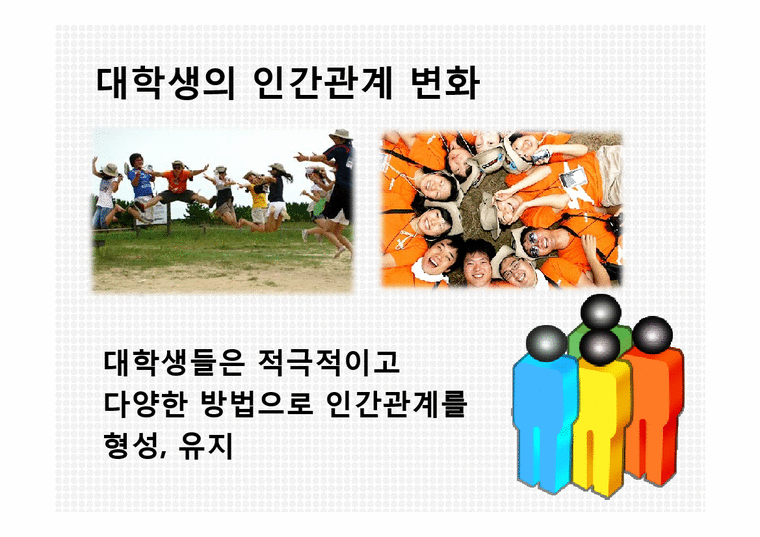 대학생의 인간관계 변화

대학생들은 적극적이고 다양한 방법으로 인간관계를 형성, 유지